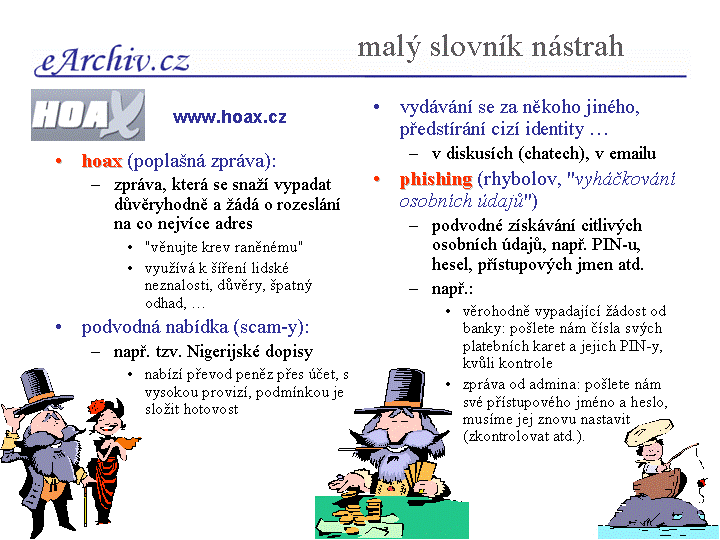 eArchiv.cz

malý slovník nástrah

HOAX

www.hoax.cz

• hoax (poplašná zpráva):
– zpráva, která se snaží vypadat důvěryhodně a žádá o rozeslání na co nejvíce adres
• "věnujte krev raněnému"
• využívá k šíření lidské neznalosti, důvěry, špatný odhad, …
• podvodná nabídka (scam-y):
– např. tzv. Nigerijské dopisy
• nabízí převod peněz přes účet, s vysokou provizí, podmínkou je složit hotovost

• vydávání se za někoho jiného, předstírání cizí identity …
– v diskusích (chatech), v emailu
• phishing (rhybolov, "vyháčkování osobních údajů")
– podvodné získávání citlivých osobních údajů, např. PIN-u, hesel, přístupových jmen atd.
– např.:
• věrohodně vypadající žádost od banky: pošlete nám čísla svých platebních karet a jejich PIN-y, kvůli kontrole
• zpráva od admina: pošlete nám své přístupového jméno a heslo, musíme jej znovu nastavit (zkontrolovat atd.).